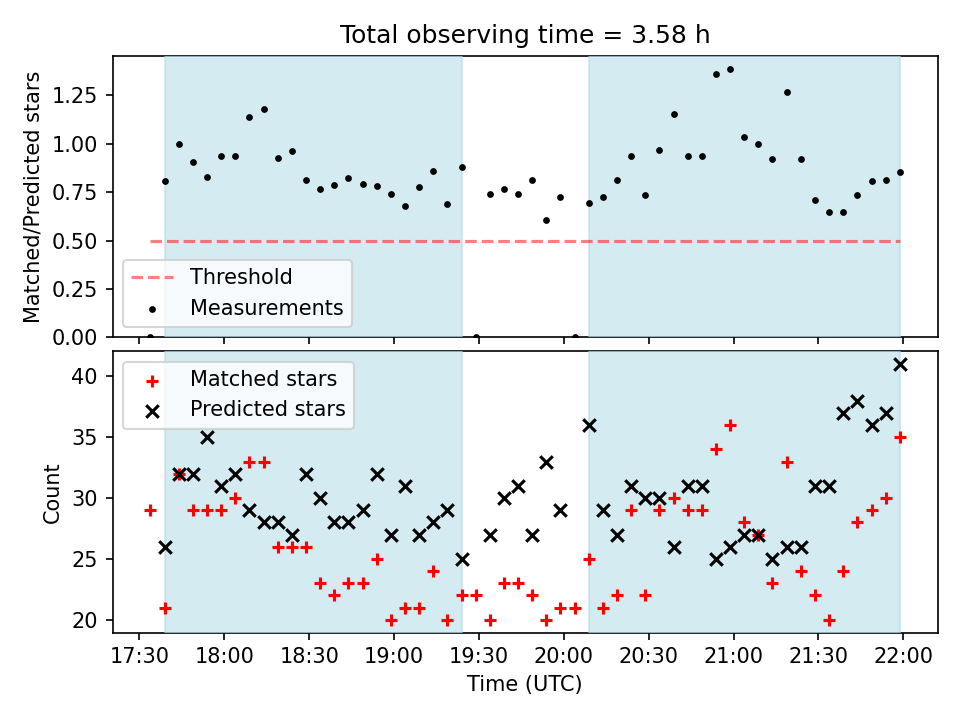 Total observing time = 3.58 h

Matched/Predicted stars

1.25
1.00
0.75
0.50
0.25
0.00

Threshold
Measurements

Count

40
35
30
25
20

Matched stars
Predicted stars

17:30 18:00 18:30 19:00 19:30 20:00 20:30 21:00 21:30 22:00

Time (UTC)